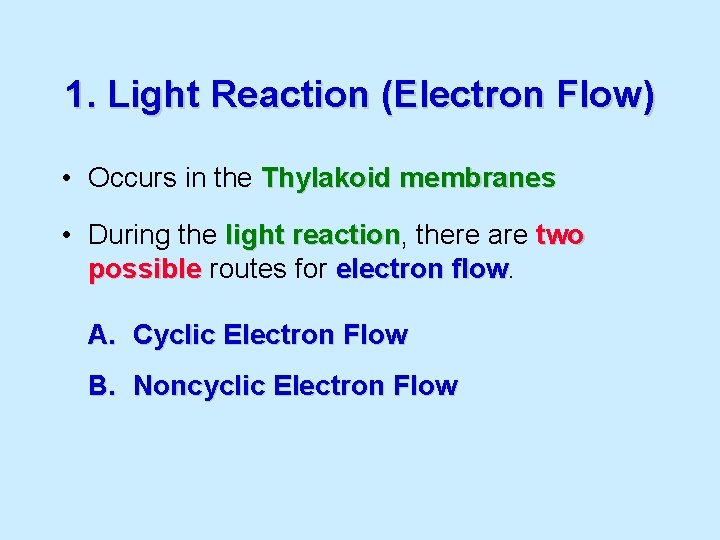 1. Light Reaction (Electron Flow)

• Occurs in the Thylakoid membranes

• During the light reaction, there are two possible routes for electron flow.

A. Cyclic Electron Flow

B. Noncyclic Electron Flow